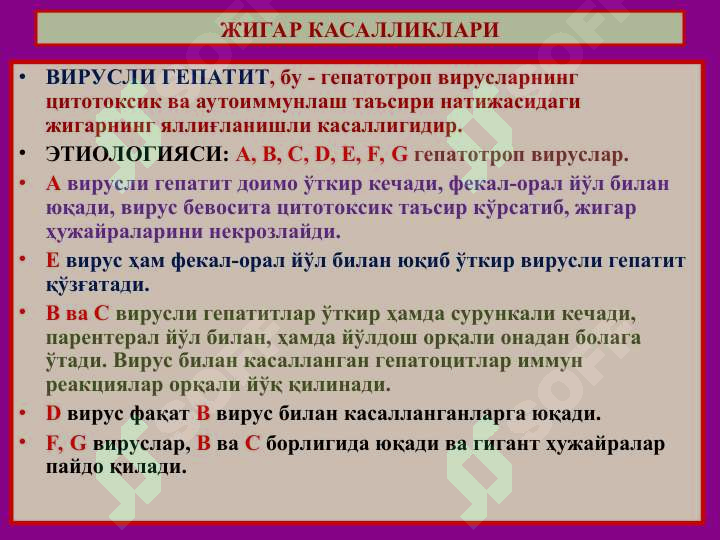 ЖИГАР КАСАЛЛИКЛАРИ

• ВИРУСЛИ ГЕПАТИТ, бу - гепатотроп вирусларнинг цитотоксик ва аутоиммунлаш таъсири натижасидаги жигарнинг яллиғланишли касаллигидир.

• ЭТИОЛОГИЯСИ: A, B, C, D, E, F, G гепатотроп вируслар.

• A вирусли гепатит доимо ўткир кечади, фекал-орал йўл билан юқади, вирус бевосита цитотоксик таъсир кўрсатиб, жигар ҳужайраларини некрозлайди.

• E вирус ҳам фекал-орал йўл билан юқиб ўткир вирусли гепатит қўзғатади.

• B ва C вирусли гепатитлар ўткир ҳамда сурункали кечади, парентерал йўл билан, ҳамда йўлдош орқали онадан болага ўтади. Вирус билан касалланган гепатоцитлар иммун реакциялар орқали йўқ қилинади.

• D вирус фақат B вирус билан касалланганларга юқади.

• F, G вируслар, B ва C борлигида юқади ва гигант ҳужайралар пайдо қилади.